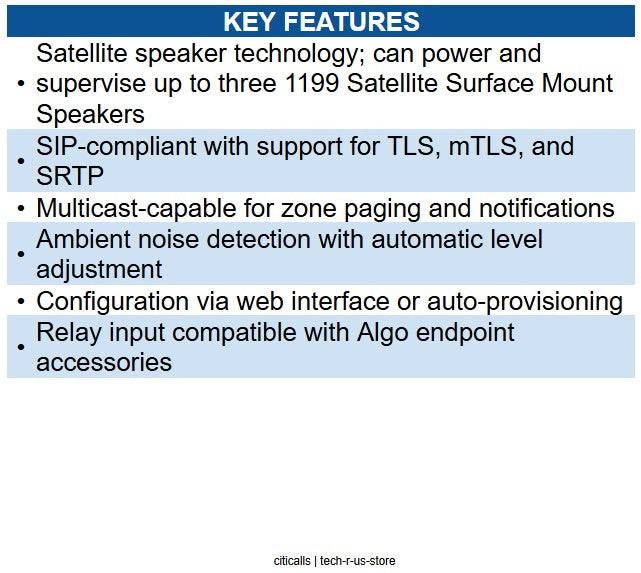 KEY FEATURES

• Satellite speaker technology; can power and supervise up to three 1199 Satellite Surface Mount Speakers

• SIP-compliant with support for TLS, mTLS, and SRTP

• Multicast-capable for zone paging and notifications

• Ambient noise detection with automatic level adjustment

• Configuration via web interface or auto-provisioning

• Relay input compatible with Algo endpoint accessories

citicalls | tech-r-us-store